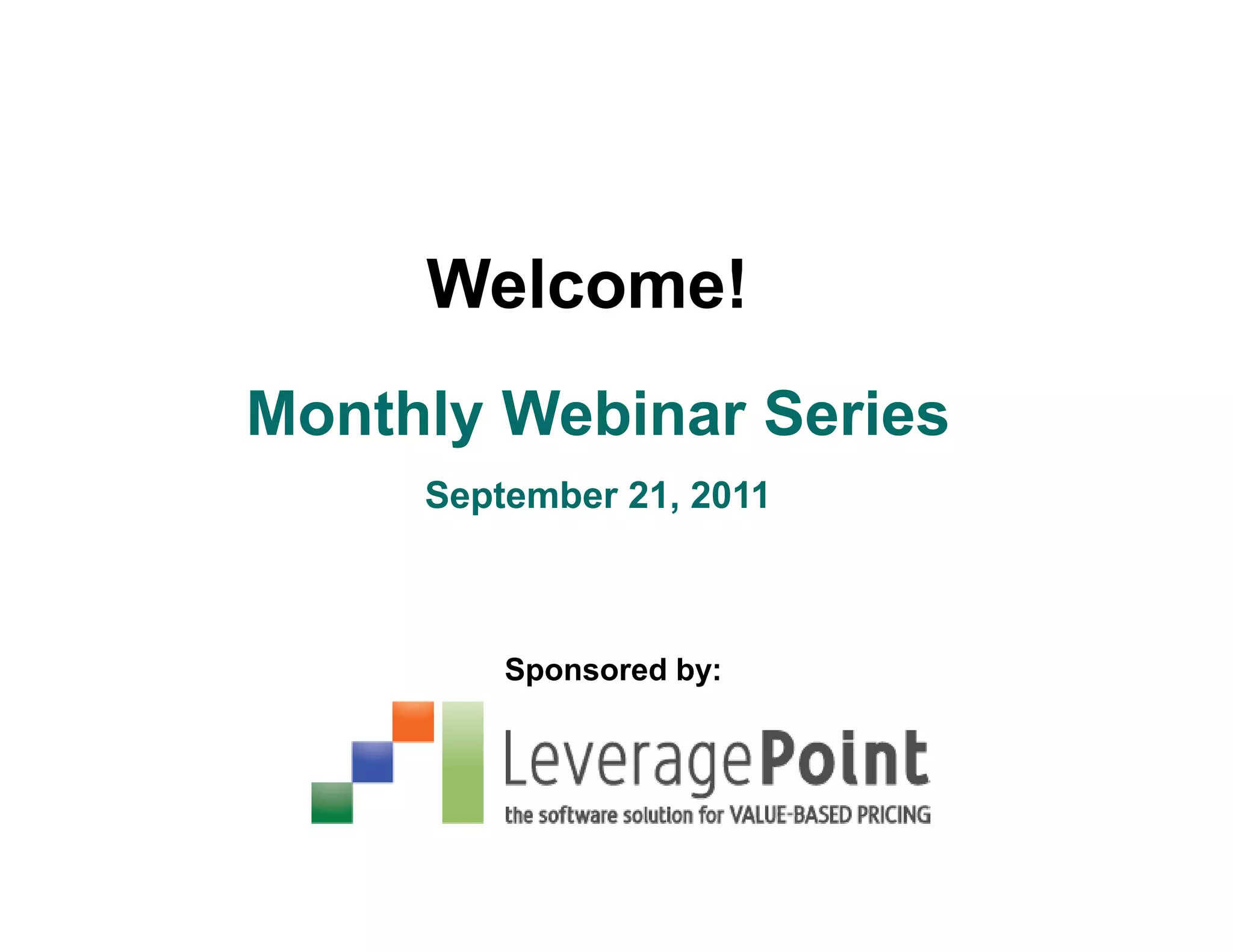 Welcome!

Monthly Webinar Series

September 21, 2011

Sponsored by:

LeveragePoint

the software solution for VALUE-BASED PRICING